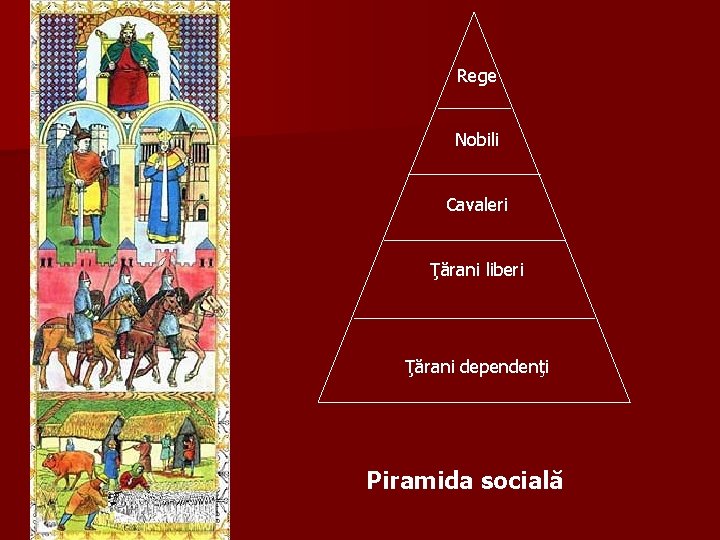 Rege

Nobili

Cavaleri

Ţărani liberi

Ţărani dependenţi

Piramida socială